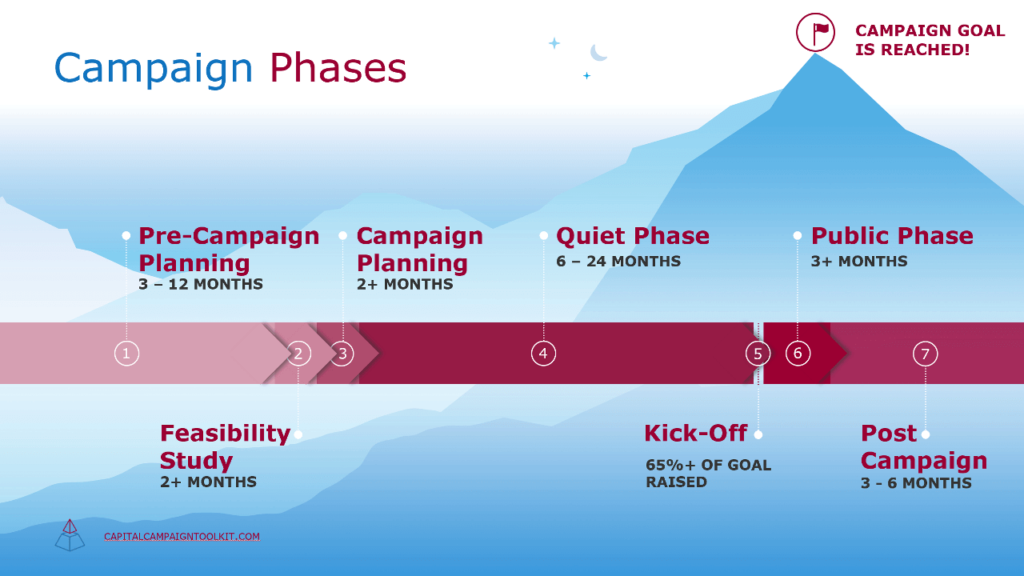 Campaign Phases

CAMPAIGN GOAL IS REACHED!

Pre-Campaign Planning
3 – 12 MONTHS

Campaign Planning
2+ MONTHS

Quiet Phase
6 – 24 MONTHS

Public Phase
3+ MONTHS

1 2 3 4 5 6 7

Feasibility Study
2+ MONTHS

Kick-Off
65%+ OF GOAL RAISED

Post Campaign
3 - 6 MONTHS

CAPITALCAMPAIGNTOOLKIT.COM